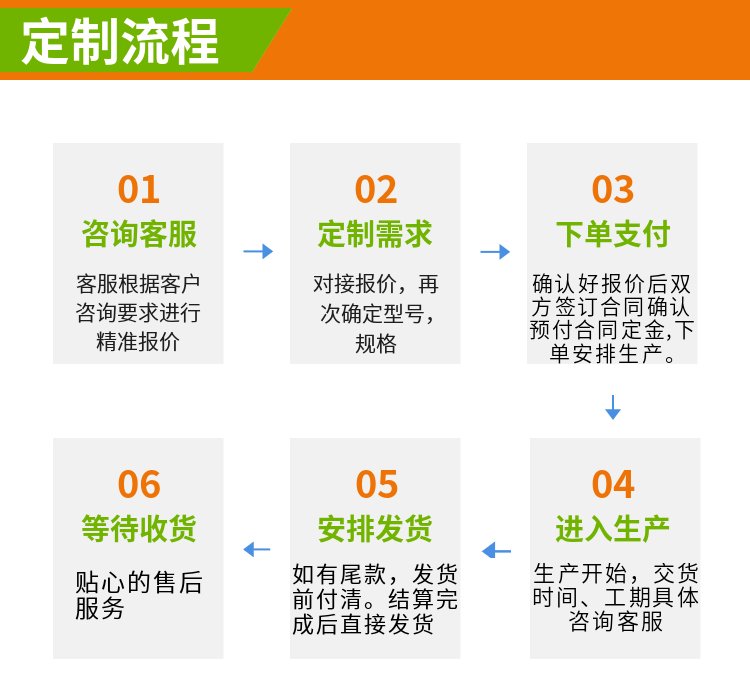 定制流程

01
咨询客服
客服根据客户咨询要求进行精准报价

02
定制需求
对接报价，再次确定型号，规格

03
下单支付
确认好报价后双方签订合同确认预付合同定金,下单安排生产。

04
进入生产
生产开始，交货时间、工期具体咨询客服

05
安排发货
如有尾款，发货前付清。结算完成后直接发货

06
等待收货
贴心的售后服务